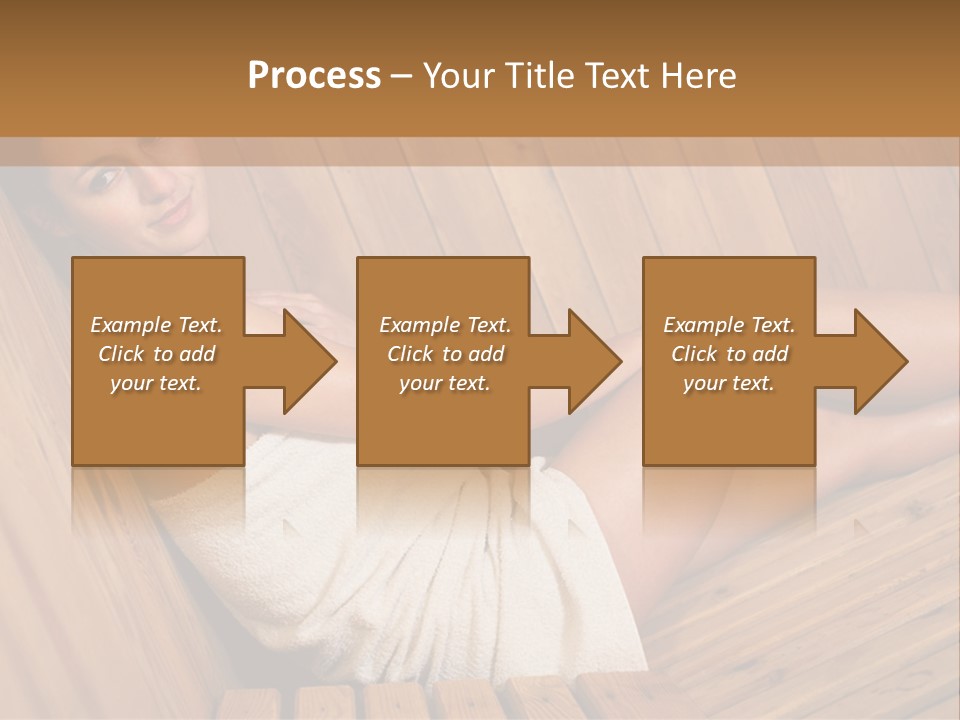 Process – Your Title Text Here

Example Text. Click to add your text.

Example Text. Click to add your text.

Example Text. Click to add your text.